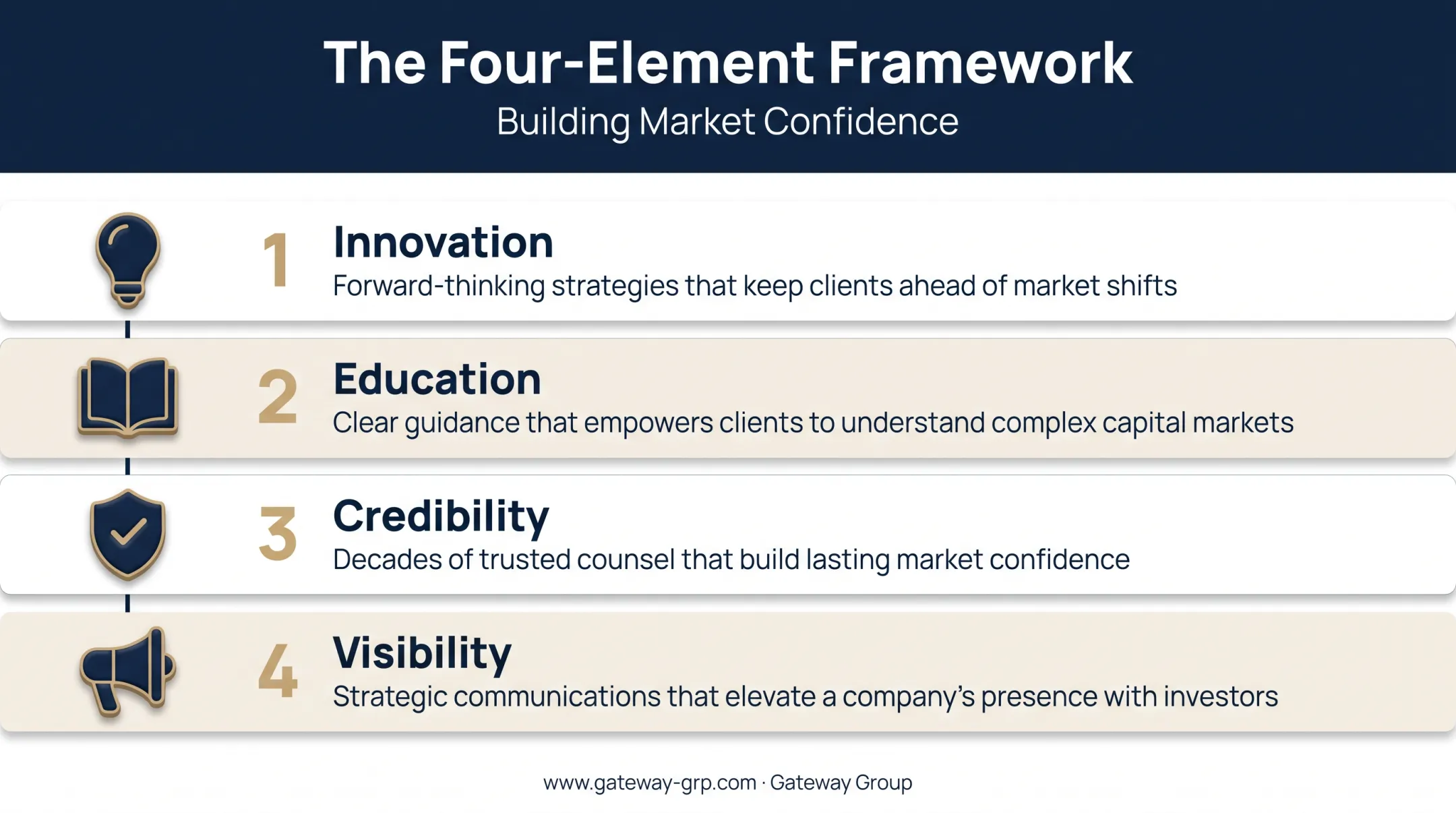 The Four-Element Framework

Building Market Confidence

1 Innovation

Forward-thinking strategies that keep clients ahead of market shifts

2 Education

Clear guidance that empowers clients to understand complex capital markets

3 Credibility

Decades of trusted counsel that build lasting market confidence

4 Visibility

Strategic communications that elevate a company's presence with investors

www.gateway-grp.com · Gateway Group